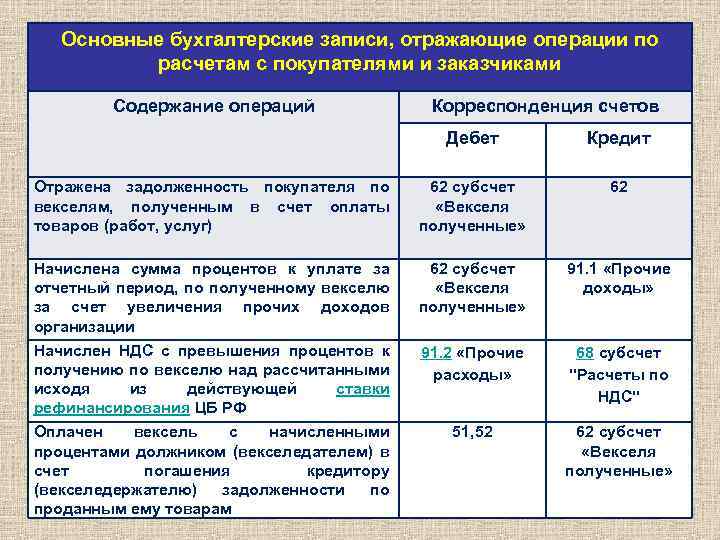 Основные бухгалтерские записи, отражающие операции по расчетам с покупателями и заказчиками

| Содержание операций | Корреспонденция счетов | |
|---|---|---|
| | Дебет | Кредит |
| Отражена задолженность покупателя по векселям, полученным в счет оплаты товаров (работ, услуг) | 62 субсчет «Векселя полученные» | 62 |
| Начислена сумма процентов к уплате за отчетный период, по полученному векселю за счет увеличения прочих доходов организации | 62 субсчет «Векселя полученные» | 91.1 «Прочие доходы» |
| Начислен НДС с превышения процентов к получению по векселю над рассчитанными исходя из действующей ставки рефинансирования ЦБ РФ | 91.2 «Прочие расходы» | 68 субсчет "Расчеты по НДС" |
| Оплачен вексель с начисленными процентами должником (векселедателем) в счет погашения кредитору (векселедержателю) задолженности по проданным ему товарам | 51,52 | 62 субсчет «Векселя полученные» |